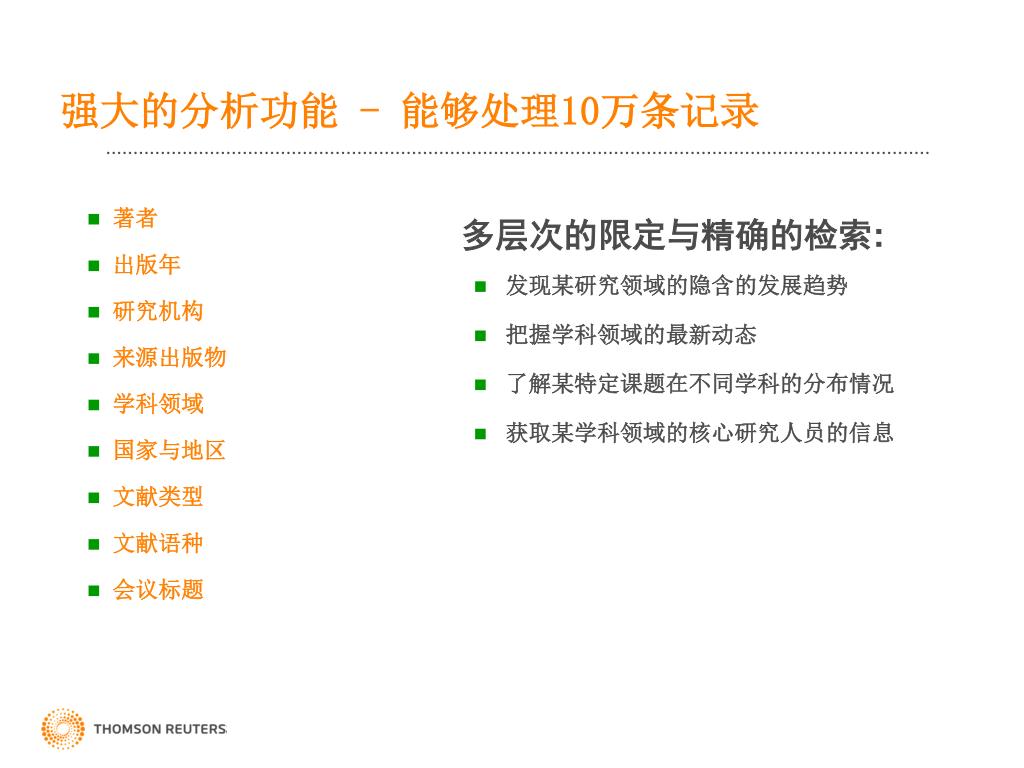 强大的分析功能 – 能够处理10万条记录

- 著者
- 出版年
- 研究机构
- 来源出版物
- 学科领域
- 国家与地区
- 文献类型
- 文献语种
- 会议标题

多层次的限定与精确的检索:

- 发现某研究领域的隐含的发展趋势
- 把握学科领域的最新动态
- 了解某特定课题在不同学科的分布情况
- 获取某学科领域的核心研究人员的信息

THOMSON REUTERS